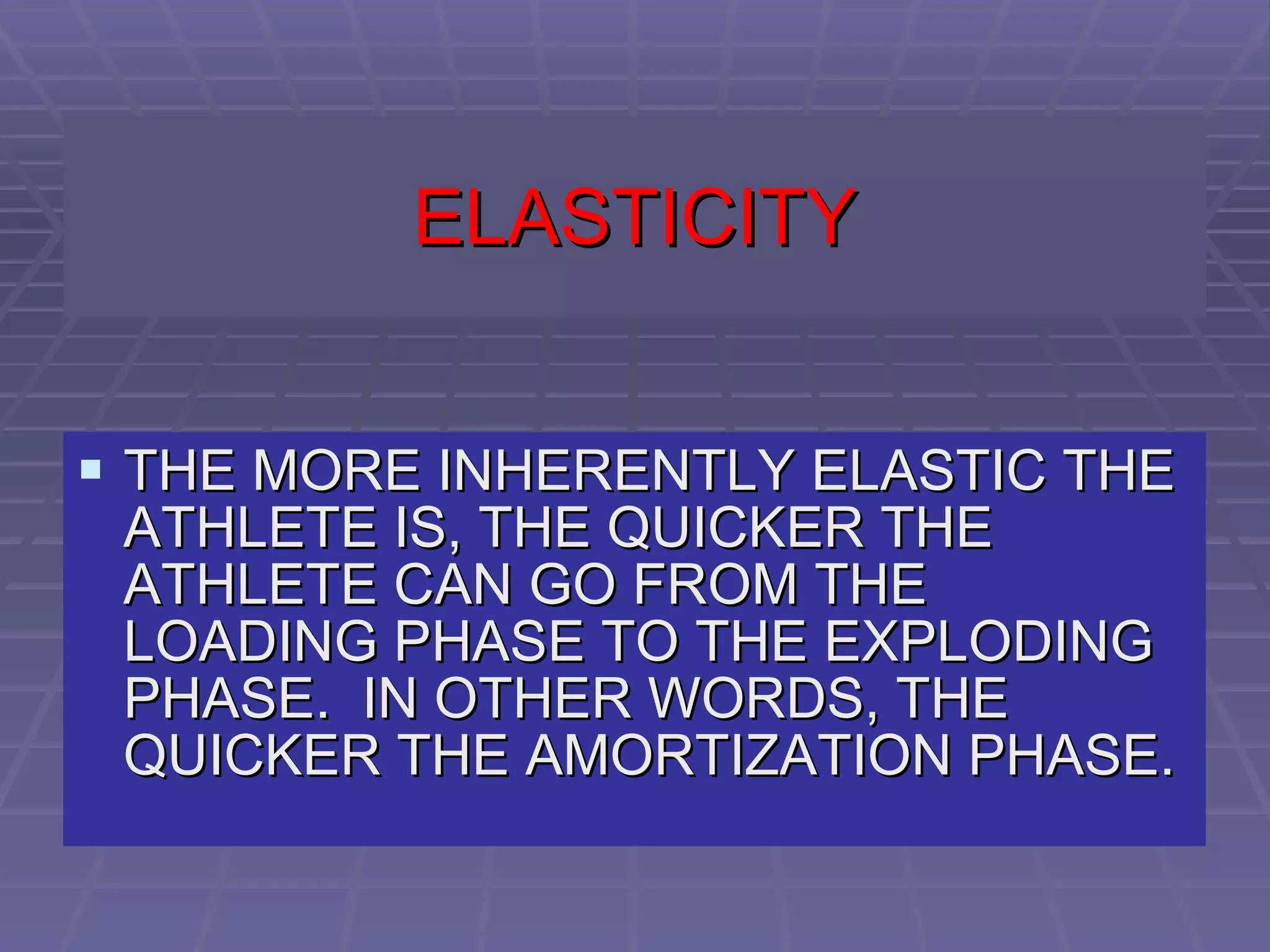 ELASTICITY

▪ THE MORE INHERENTLY ELASTIC THE ATHLETE IS, THE QUICKER THE ATHLETE CAN GO FROM THE LOADING PHASE TO THE EXPLODING PHASE. IN OTHER WORDS, THE QUICKER THE AMORTIZATION PHASE.